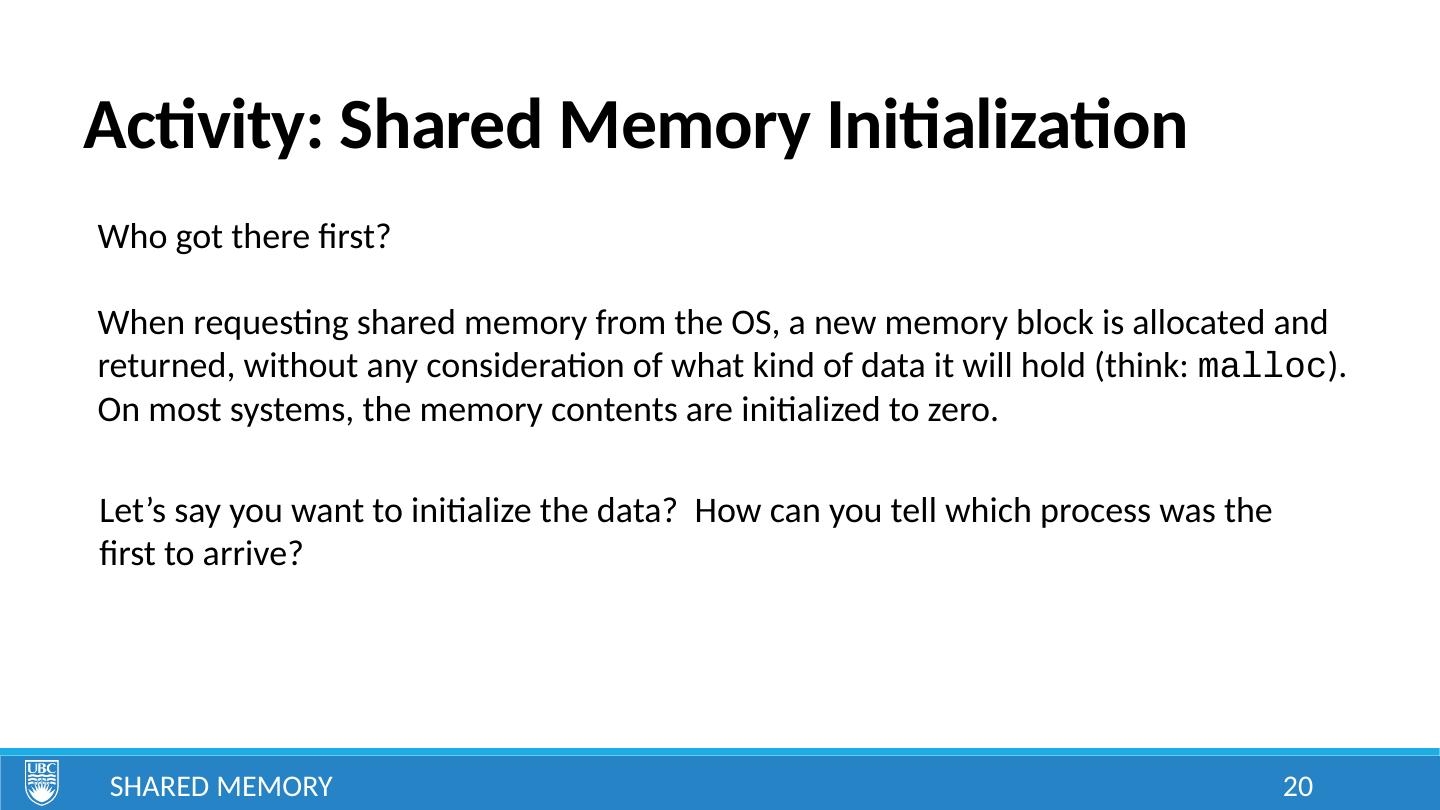 Activity: Shared Memory Initialization

Who got there first?

When requesting shared memory from the OS, a new memory block is allocated and returned, without any consideration of what kind of data it will hold (think: malloc). On most systems, the memory contents are initialized to zero.

Let’s say you want to initialize the data? How can you tell which process was the first to arrive?

UBC

SHARED MEMORY

20